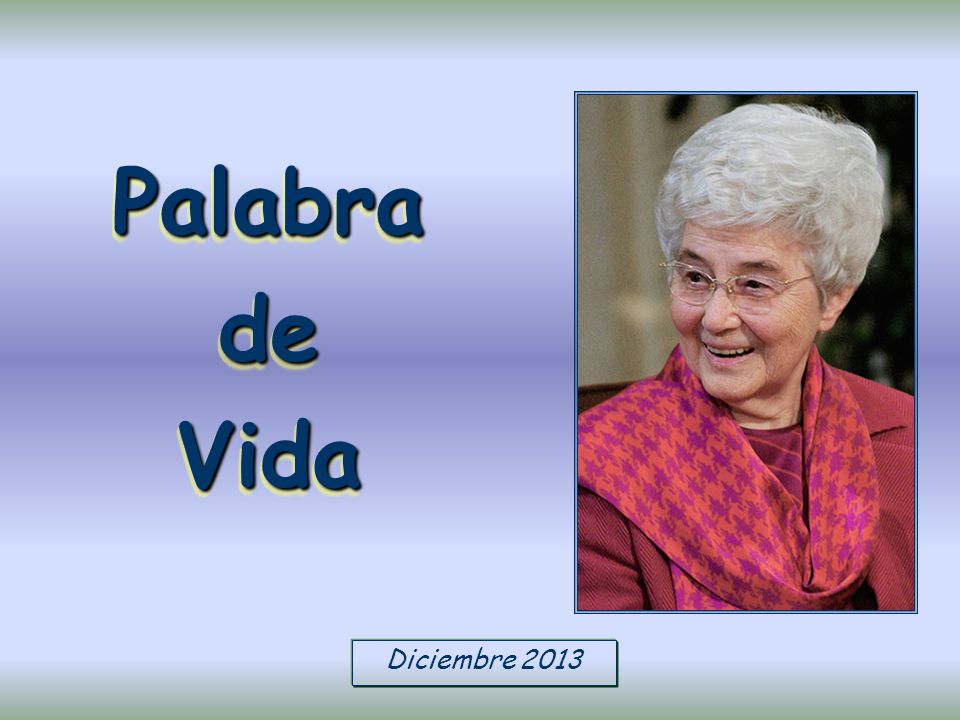 Palabra
de
Vida

Diciembre 2013